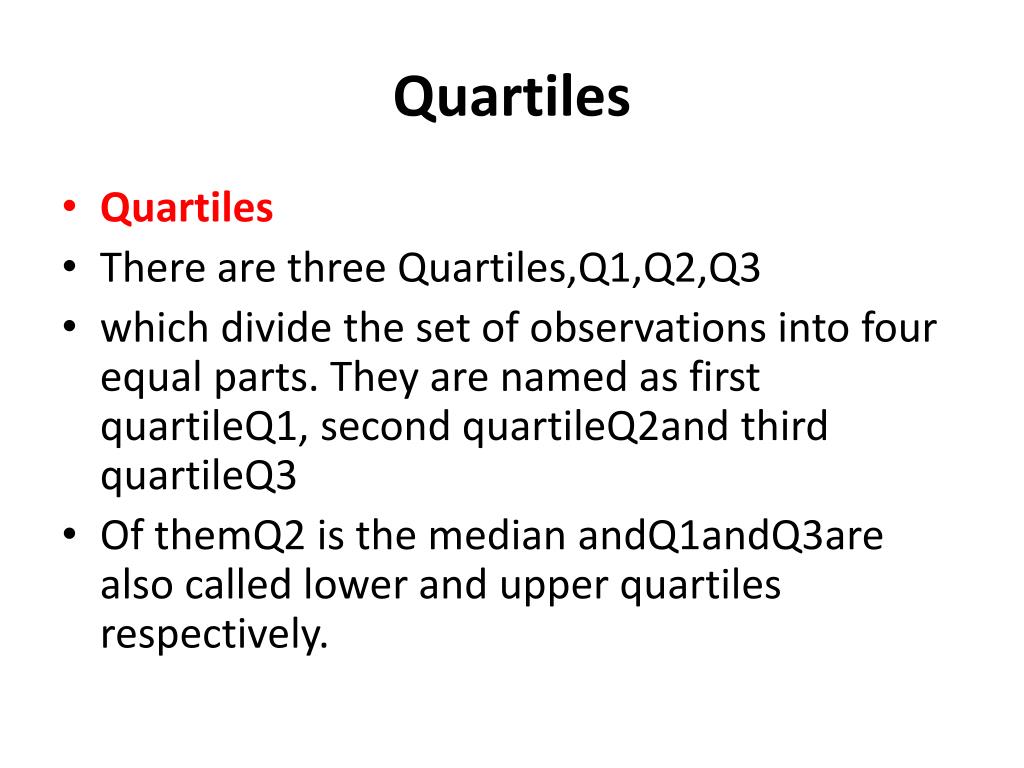 Quartiles

• Quartiles
• There are three Quartiles,Q1,Q2,Q3
• which divide the set of observations into four equal parts. They are named as first quartileQ1, second quartileQ2and third quartileQ3
• Of themQ2 is the median andQ1andQ3are also called lower and upper quartiles respectively.